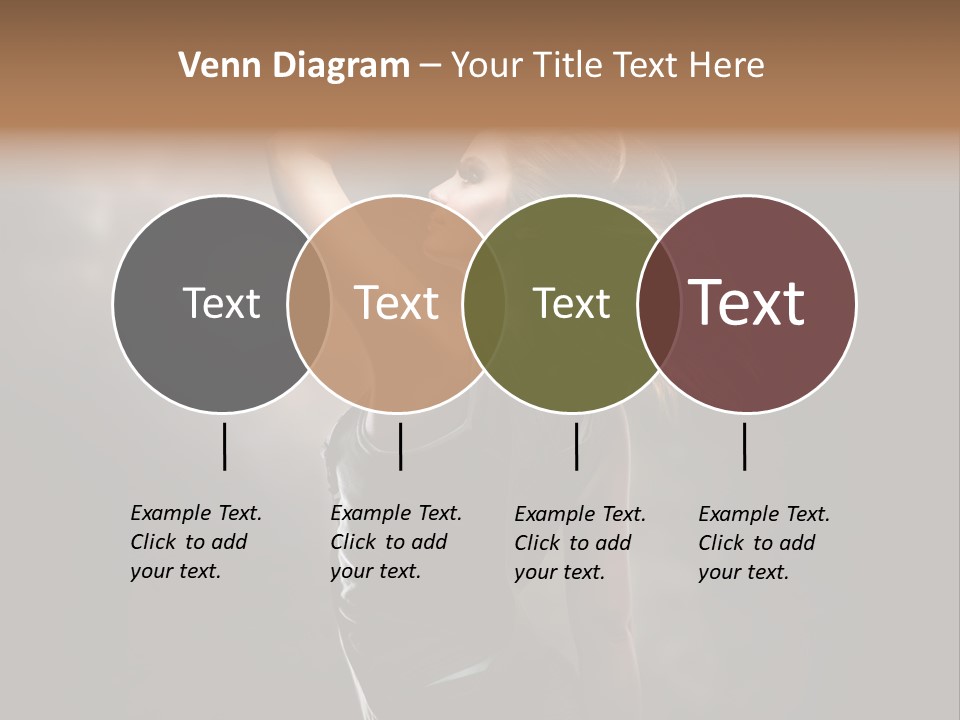 Venn Diagram – Your Title Text Here

Text

Text

Text

Text

Example Text. Click to add your text.

Example Text. Click to add your text.

Example Text. Click to add your text.

Example Text. Click to add your text.